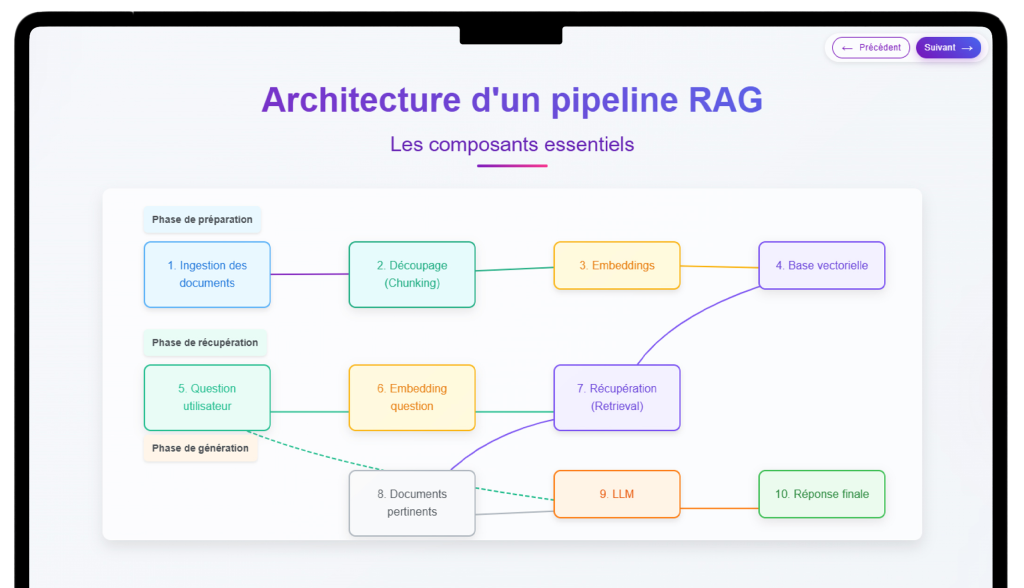 ← Précédent

Suivant →

Architecture d'un pipeline RAG

Les composants essentiels

Phase de préparation

1. Ingestion des documents

2. Découpage (Chunking)

3. Embeddings

4. Base vectorielle

Phase de récupération

5. Question utilisateur

6. Embedding question

7. Récupération (Retrieval)

Phase de génération

8. Documents pertinents

9. LLM

10. Réponse finale